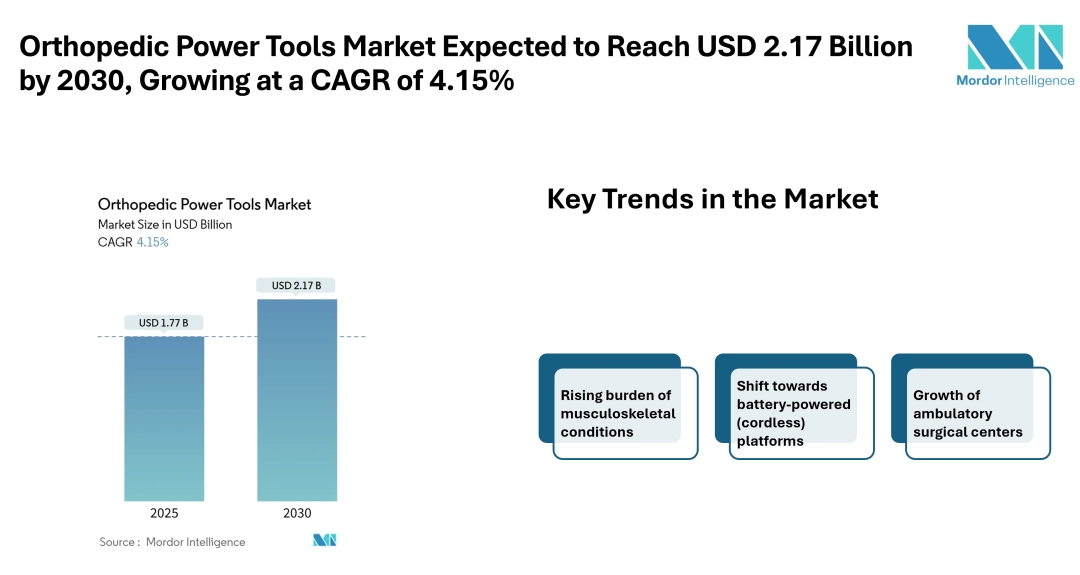 Orthopedic Power Tools Market Expected to Reach USD 2.17 Billion by 2030, Growing at a CAGR of 4.15%

Mordor Intelligence

Orthopedic Power Tools Market
Market Size in USD Billion
CAGR 4.15%

USD 1.77 B
USD 2.17 B

2025
2030

Source : Mordor Intelligence

Key Trends in the Market

Rising burden of musculoskeletal conditions

Shift towards battery-powered (cordless) platforms

Growth of ambulatory surgical centers